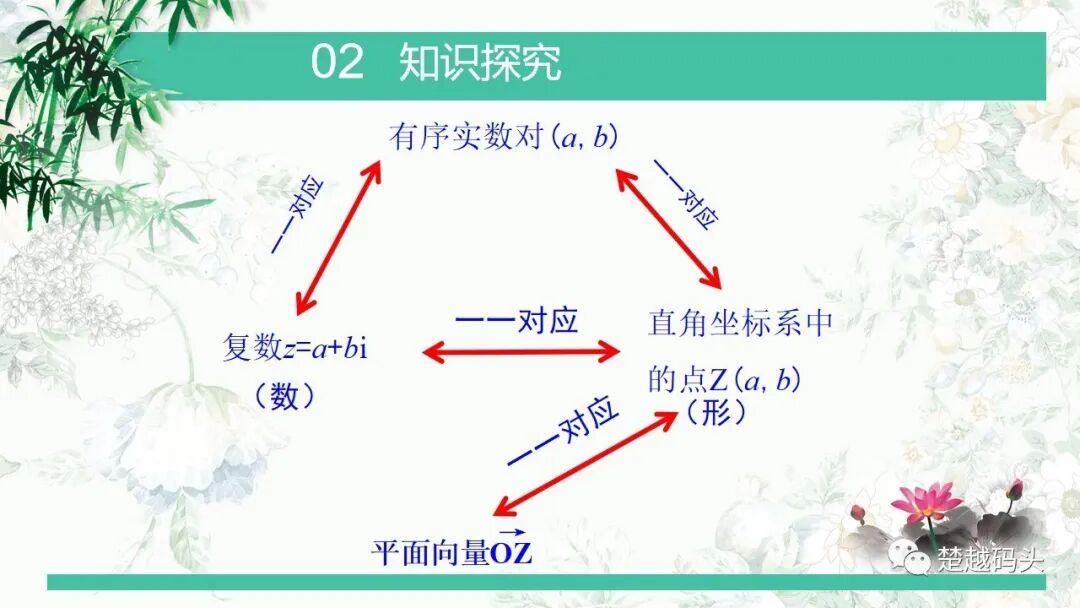 02 知识探究

有序实数对$(a, b)$

一一对应

一一对应

复数$z=a+bi$
（数）

一一对应

直角坐标系中的点$Z(a, b)$
（形）

一一对应

平面向量$\overrightarrow{OZ}$

楚越码头